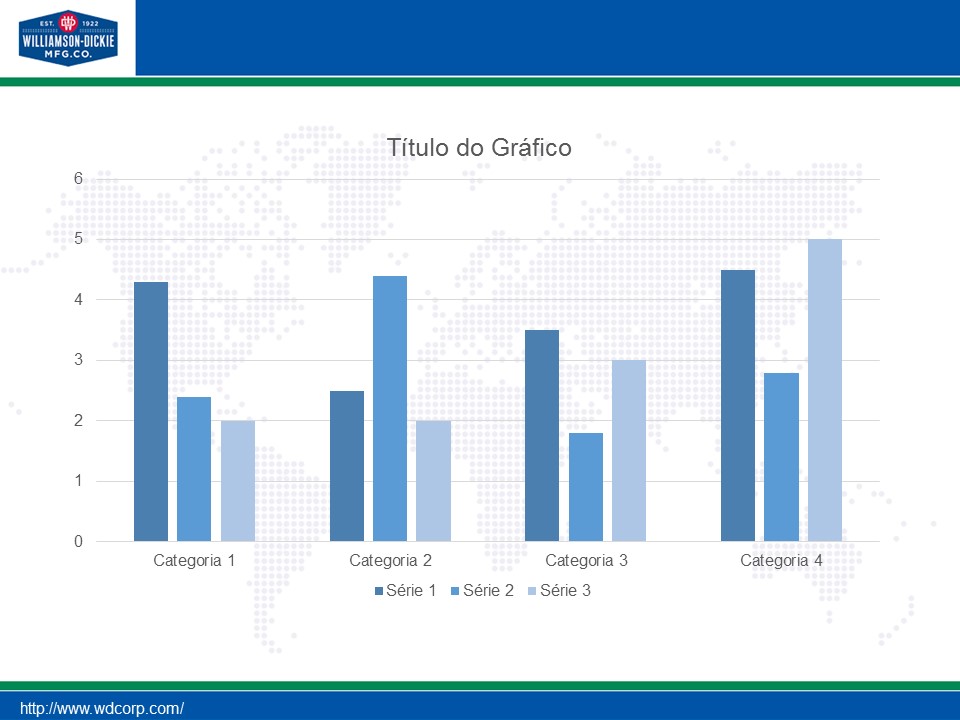 EST. 1922
WILLIAMSON-DICKIE
MFG.CO.

Título do Gráfico

6
5
4
3
2
1
0

Categoria 1
Categoria 2
Categoria 3
Categoria 4

Série 1
Série 2
Série 3

http://www.wdcorp.com/